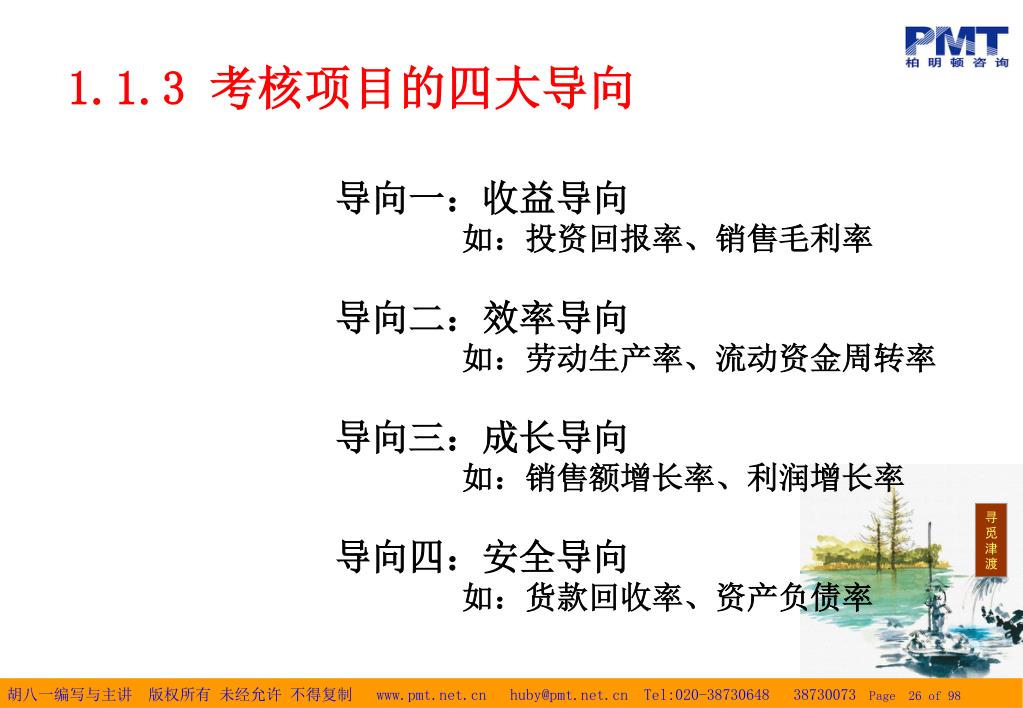 PMT
柏明顿咨询

1.1.3 考核项目的四大导向

导向一：收益导向
如：投资回报率、销售毛利率

导向二：效率导向
如：劳动生产率、流动资金周转率

导向三：成长导向
如：销售额增长率、利润增长率

导向四：安全导向
如：货款回收率、资产负债率

寻觅津渡

胡八一编写与主讲 版权所有 未经允许 不得复制 www.pmt.net.cn huby@pmt.net.cn Tel:020-38730648 38730073 Page 26 of 98